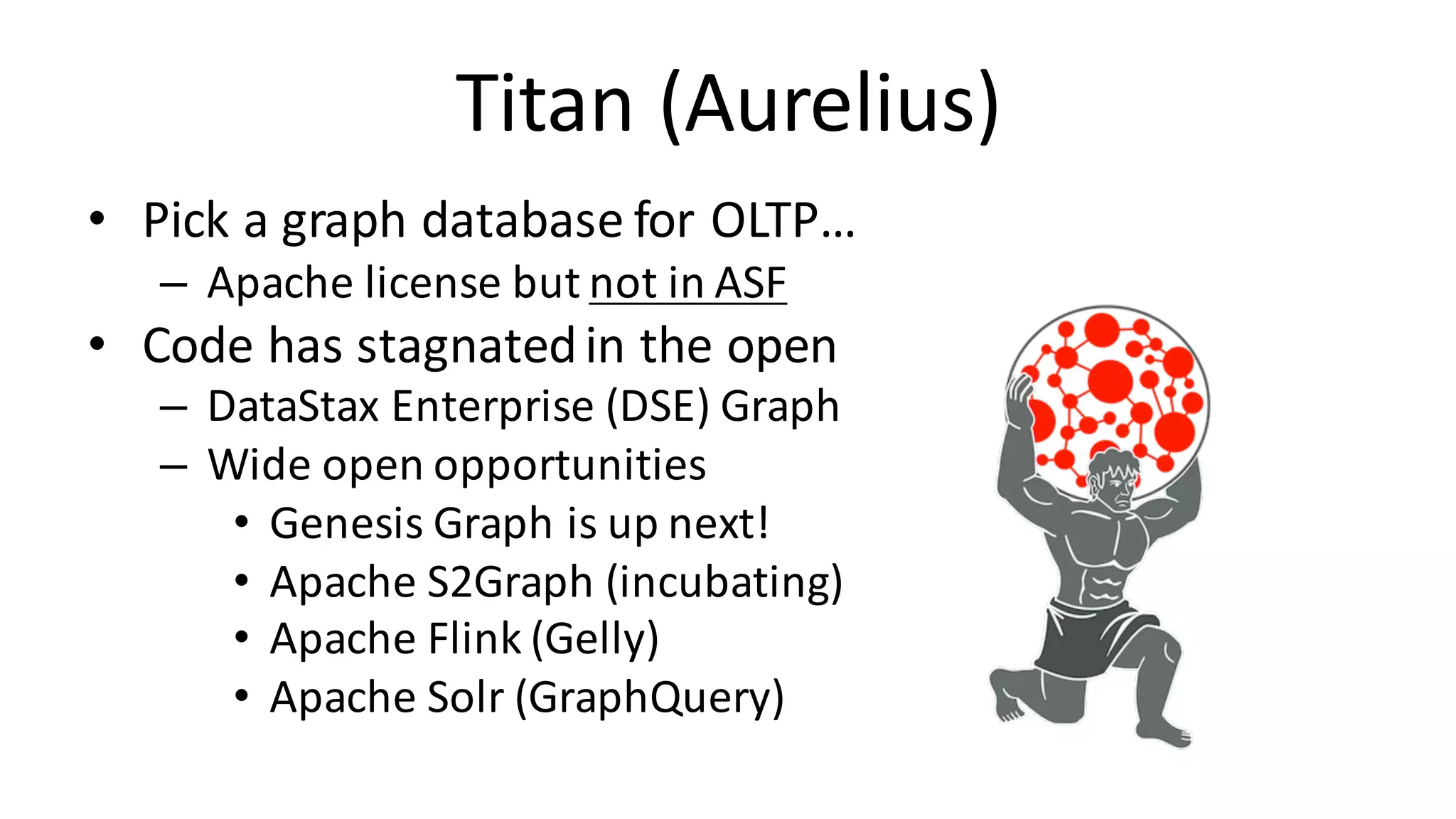 Titan (Aurelius)

• Pick a graph database for OLTP…
  – Apache license but not in ASF
• Code has stagnated in the open
  – DataStax Enterprise (DSE) Graph
  – Wide open opportunities
    • Genesis Graph is up next!
    • Apache S2Graph (incubating)
    • Apache Flink (Gelly)
    • Apache Solr (GraphQuery)